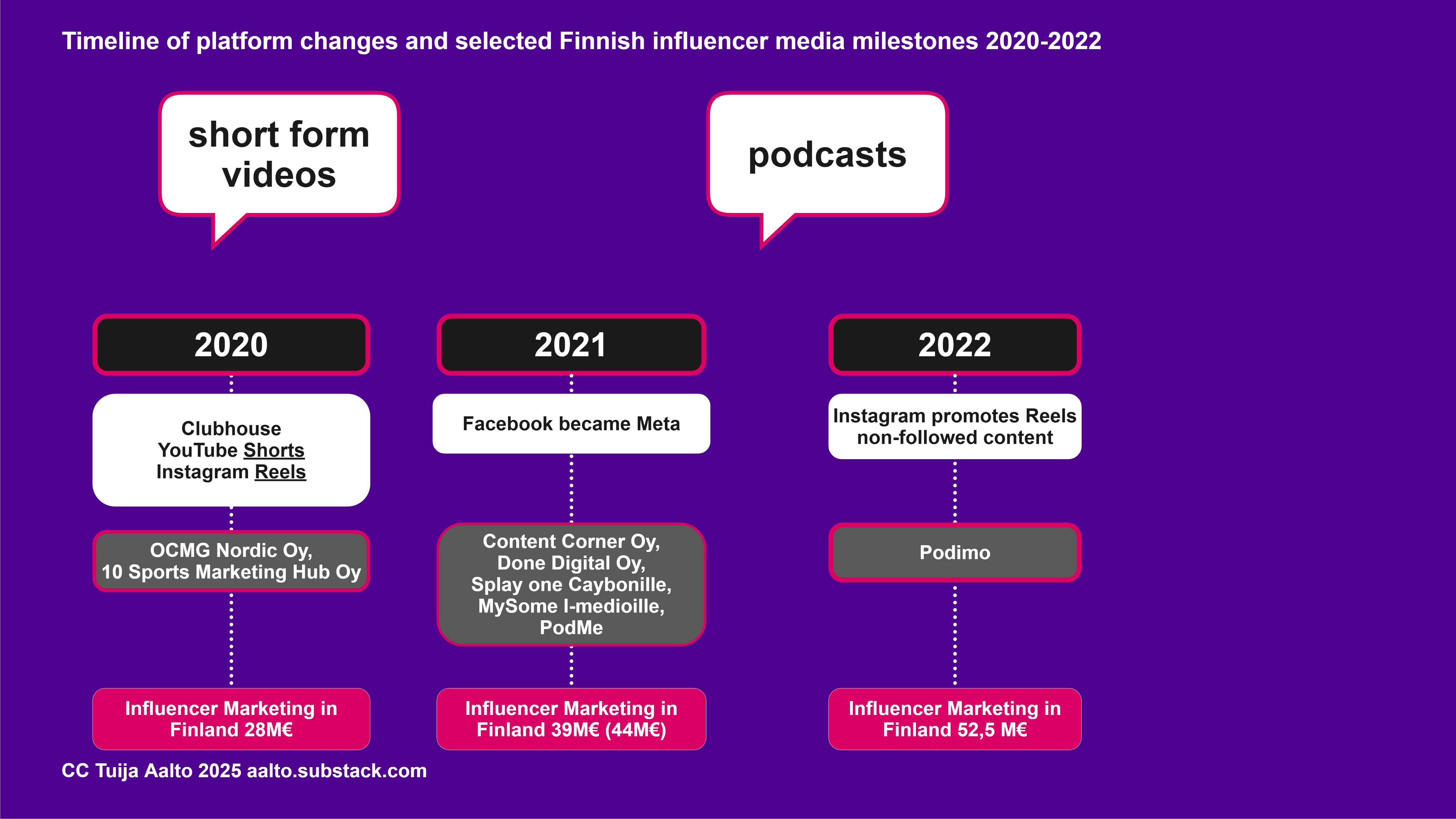 Timeline of platform changes and selected Finnish influencer media milestones 2020-2022

short form videos

podcasts

2020

Clubhouse
YouTube Shorts
Instagram Reels

OCMG Nordic Oy,
10 Sports Marketing Hub Oy

Influencer Marketing in Finland 28M€

2021

Facebook became Meta

Content Corner Oy,
Done Digital Oy,
Splay one Caybonille,
MySome I-medioille,
PodMe

Influencer Marketing in Finland 39M€ (44M€)

2022

Instagram promotes Reels non-followed content

Podimo

Influencer Marketing in Finland 52,5 M€

CC Tuija Aalto 2025 aalto.substack.com